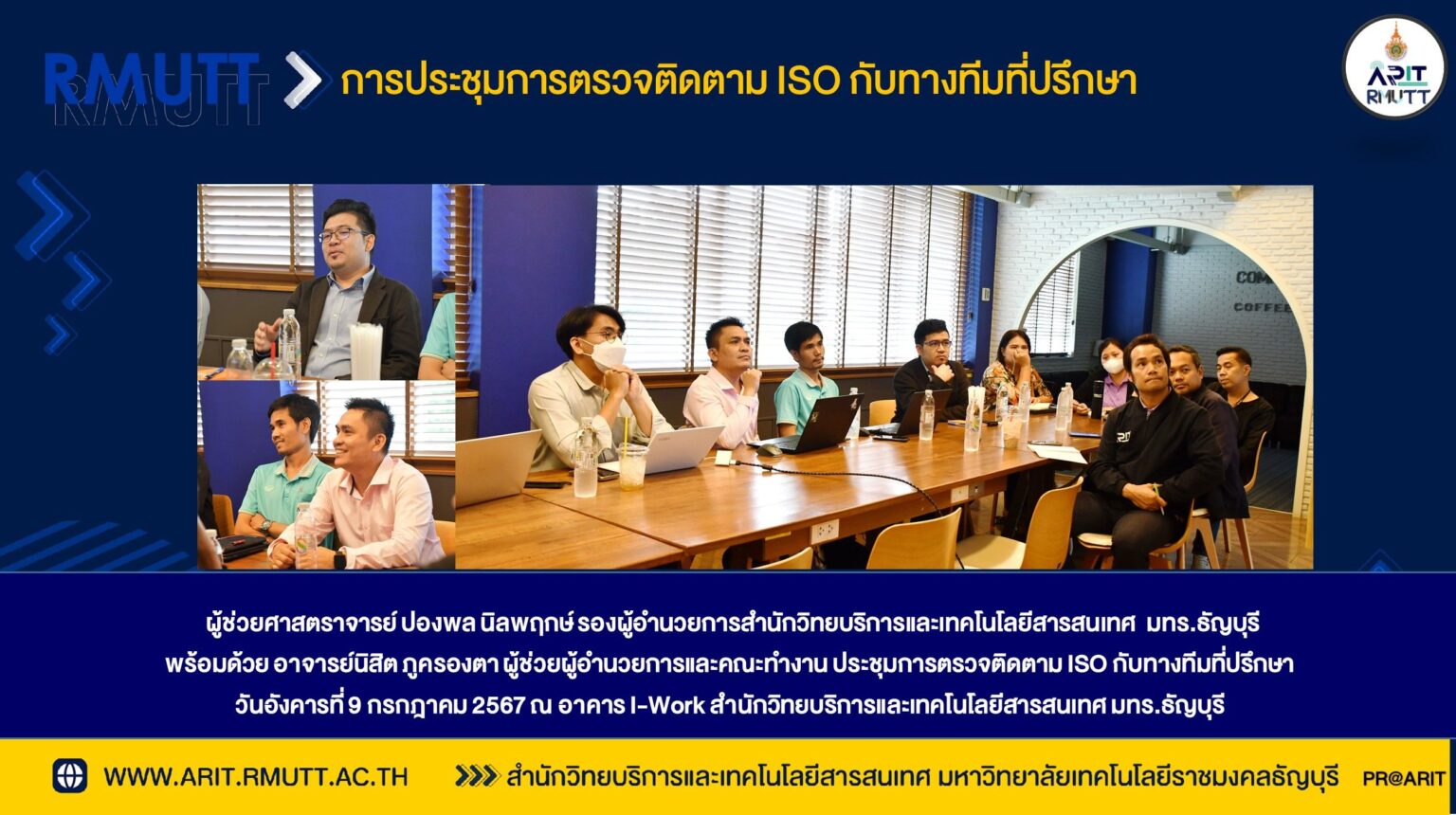 RMUTT RMUTT การประชุมการตรวจติดตาม ISO กับทางทีมที่ปรึกษา

ARIT RMUTT

COM COFFEE

ผู้ช่วยศาสตราจารย์ ปองพล นิลพฤกษ์ รองผู้อำนวยการสำนักวิทยบริการและเทคโนโลยีสารสนเทศ มทร.ธัญบุรี พร้อมด้วย อาจารย์นิสิต ภูครองตา ผู้ช่วยผู้อำนวยการและคณะทำงาน ประชุมการตรวจติดตาม ISO กับทางทีมที่ปรึกษา วันอังคารที่ 9 กรกฎาคม 2567 ณ อาคาร I-Work สำนักวิทยบริการและเทคโนโลยีสารสนเทศ มทร.ธัญบุรี

WWW.ARIT.RMUTT.AC.TH

สำนักวิทยบริการและเทคโนโลยีสารสนเทศ มหาวิทยาลัยเทคโนโลยีราชมงคลธัญบุรี

PR@ARIT